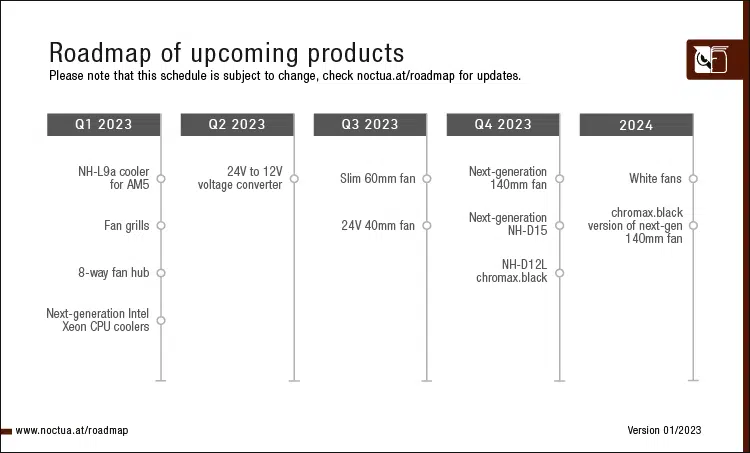 Roadmap of upcoming products
Please note that this schedule is subject to change, check noctua.at/roadmap for updates.

Q1 2023

NH-L9a cooler for AM5

Fan grills

8-way fan hub

Next-generation Intel Xeon CPU coolers

Q2 2023

24V to 12V voltage converter

Q3 2023

Slim 60mm fan

24V 40mm fan

Q4 2023

Next-generation 140mm fan

Next-generation NH-D15

NH-D12L chromax.black

2024

White fans

chromax.black version of next-gen 140mm fan

www.noctua.at/roadmap

Version 01/2023